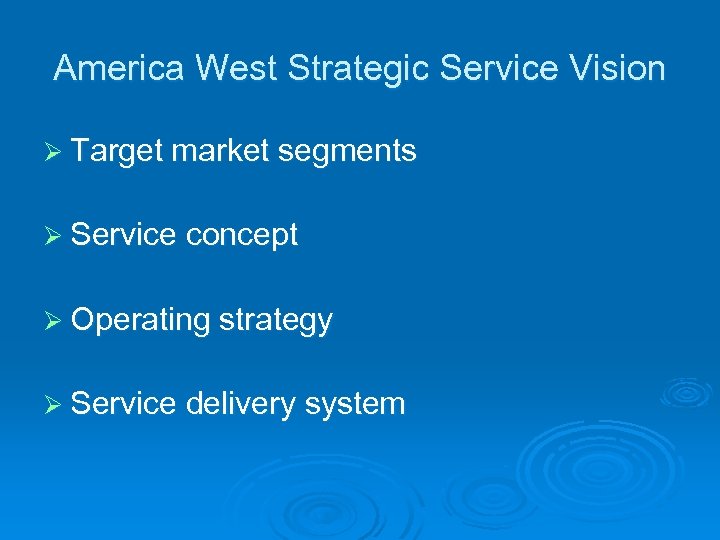 America West Strategic Service Vision

➢ Target market segments

➢ Service concept

➢ Operating strategy

➢ Service delivery system